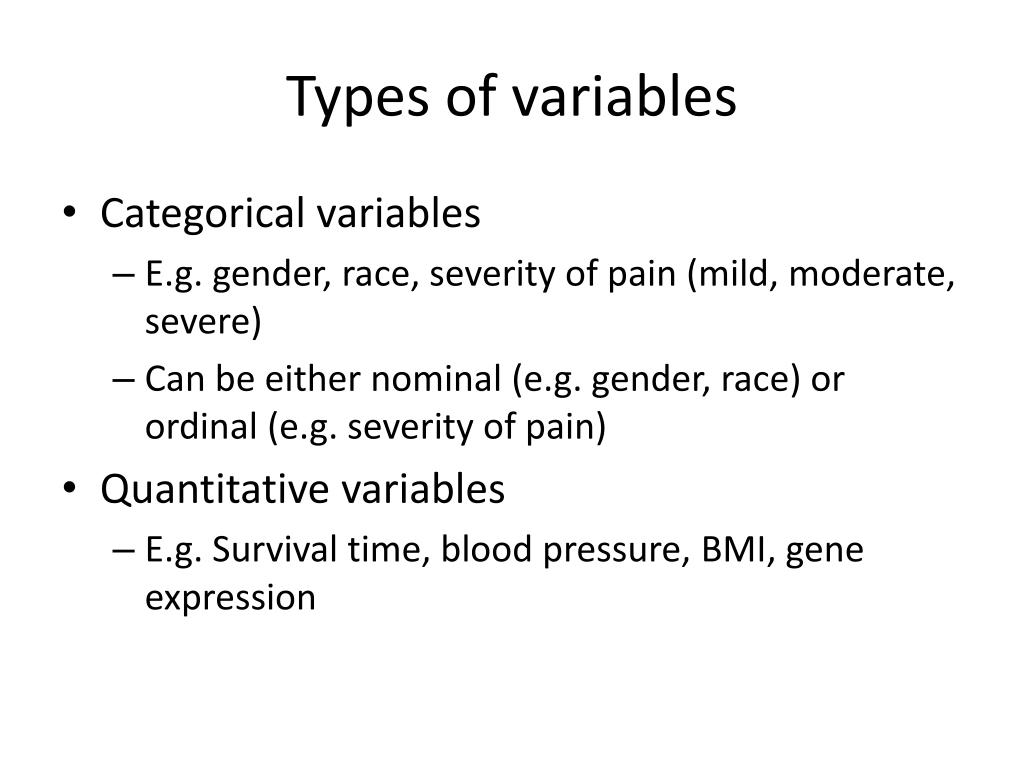 Types of variables

• Categorical variables
– E.g. gender, race, severity of pain (mild, moderate, severe)
– Can be either nominal (e.g. gender, race) or ordinal (e.g. severity of pain)
• Quantitative variables
– E.g. Survival time, blood pressure, BMI, gene expression